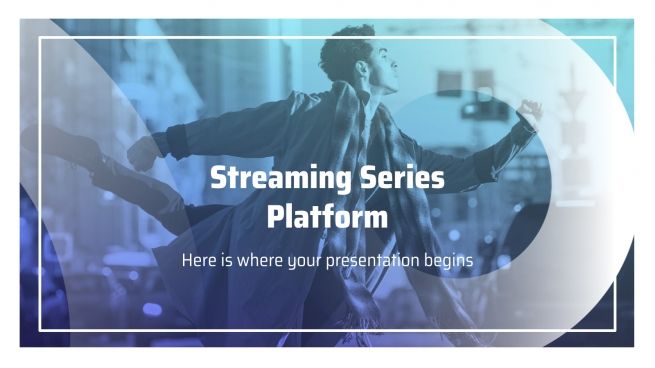 Streaming Series Platform

Here is where your presentation begins